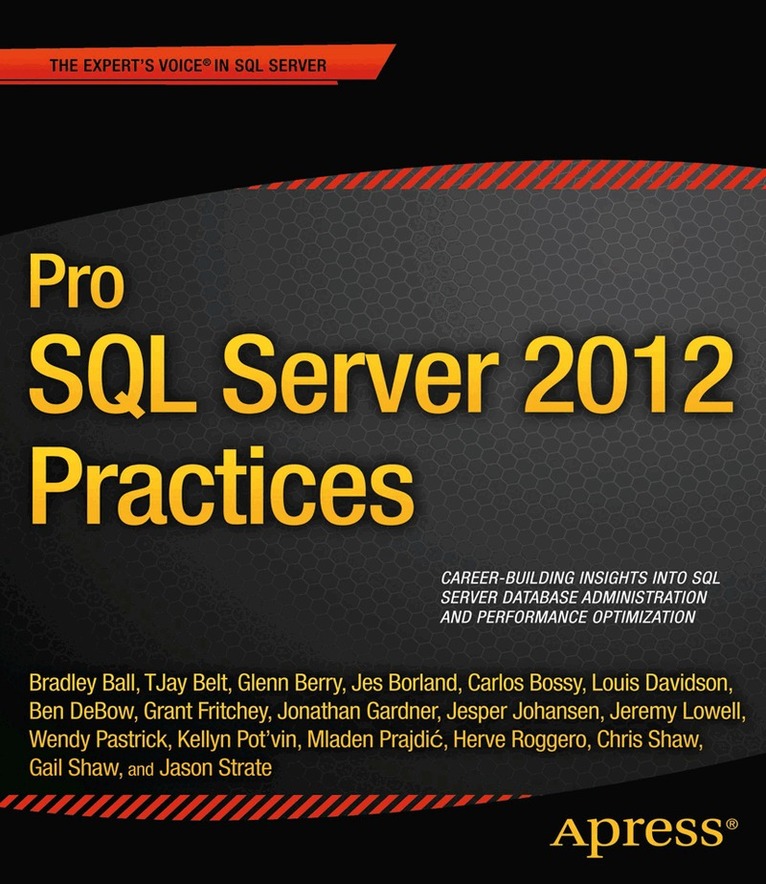 THE EXPERT'S VOICE® IN SQL SERVER

Pro
SQL Server 2012
Practices

CAREER-BUILDING INSIGHTS INTO SQL SERVER DATABASE ADMINISTRATION AND PERFORMANCE OPTIMIZATION

Bradley Ball, TJay Belt, Glenn Berry, Jes Borland, Carlos Bossy, Louis Davidson, Ben DeBow, Grant Fritchey, Jonathan Gardner, Jesper Johansen, Jeremy Lowell, Wendy Pastrick, Kellyn Pot'vin, Mladen Prajdić, Herve Roggero, Chris Shaw, Gail Shaw, and Jason Strate

Apress®